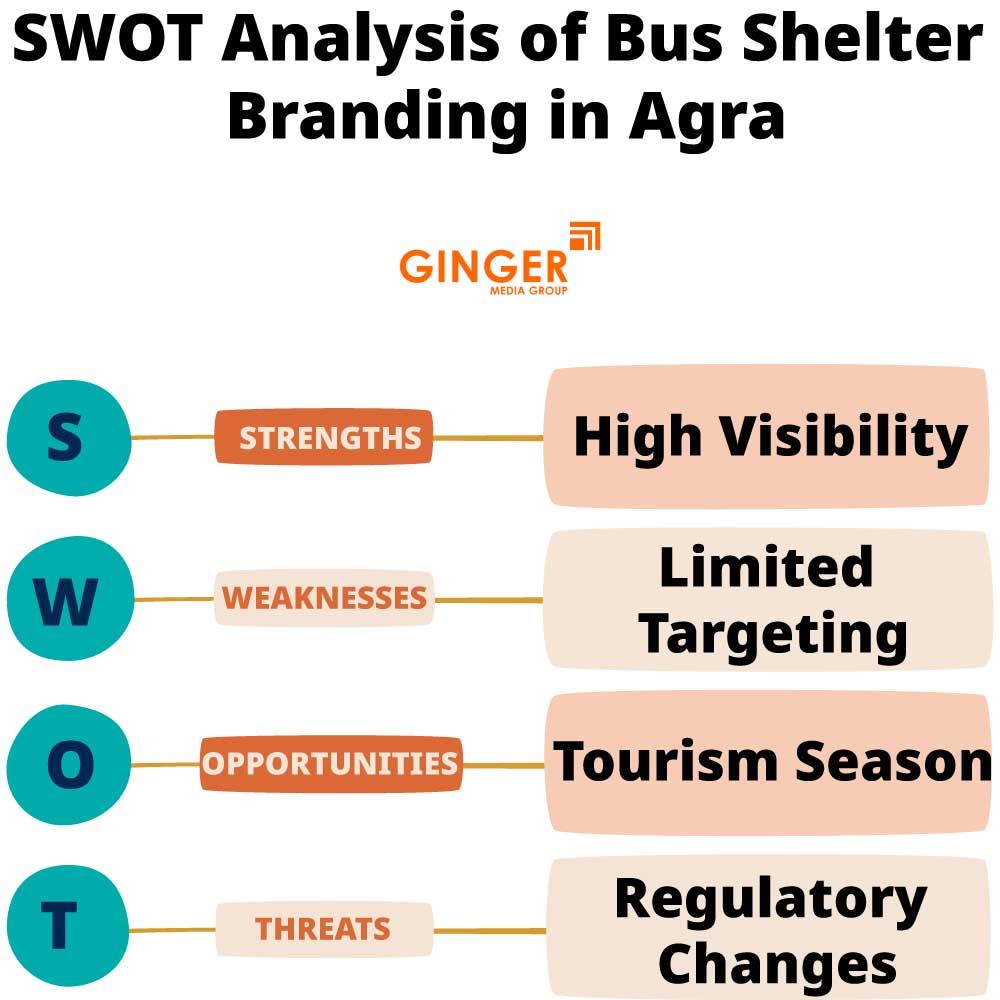 SWOT Analysis of Bus Shelter Branding in Agra

GINGER
MEDIA GROUP

S
STRENGTHS
High Visibility

W
WEAKNESSES
Limited Targeting

O
OPPORTUNITIES
Tourism Season

T
THREATS
Regulatory Changes